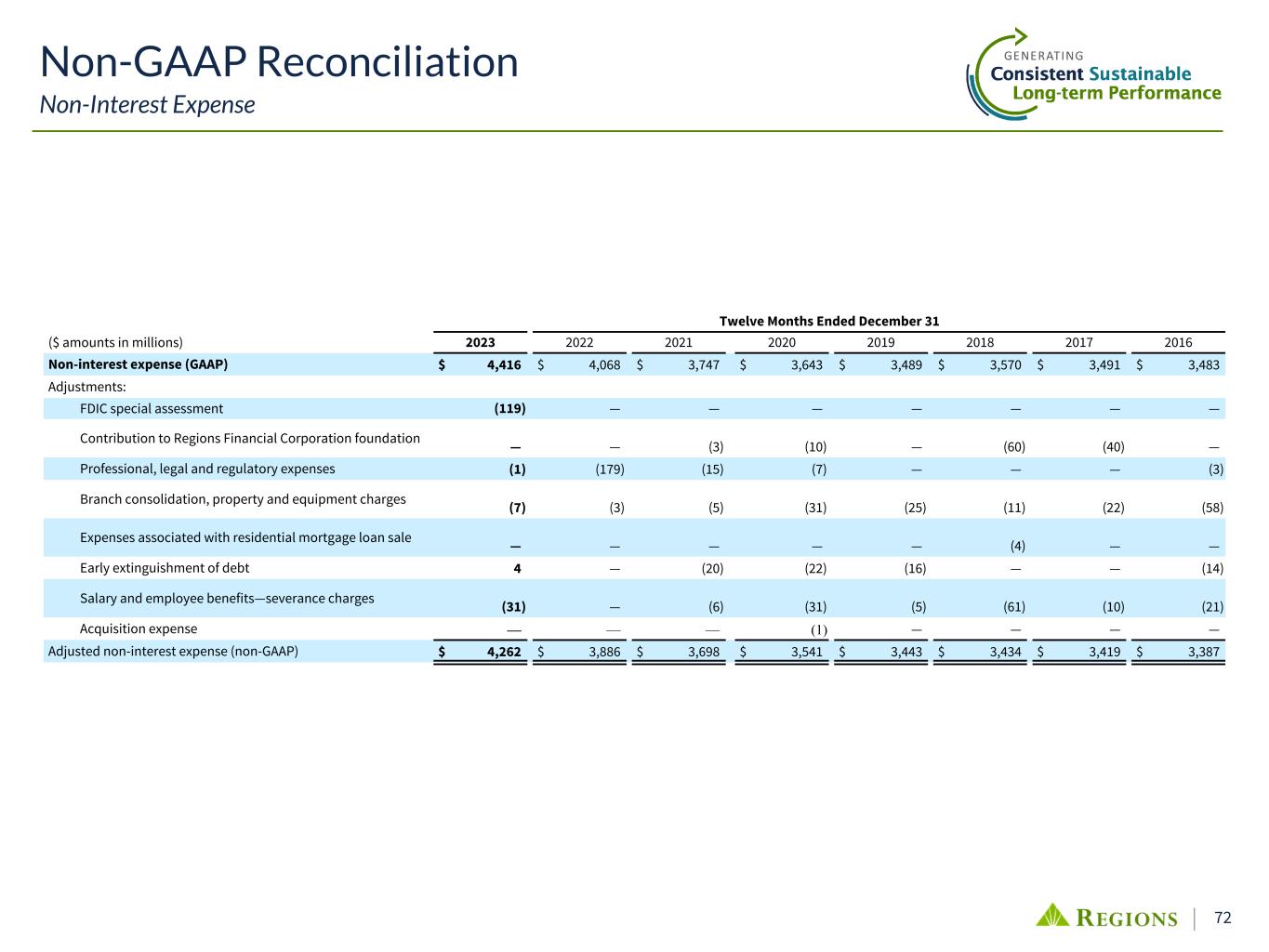 Non-GAAP Reconciliation
Non-Interest Expense

GENERATING
Consistent Sustainable
Long-term Performance

Twelve Months Ended December 31

| ($ amounts in millions) | 2023 | 2022 | 2021 | 2020 | 2019 | 2018 | 2017 | 2016 |
|---|---|---|---|---|---|---|---|---|
| Non-interest expense (GAAP) | $ 4,416 | $ 4,068 | $ 3,747 | $ 3,643 | $ 3,489 | $ 3,570 | $ 3,491 | $ 3,483 |
| Adjustments: | | | | | | | | |
| FDIC special assessment | (119) | — | — | — | — | — | — | — |
| Contribution to Regions Financial Corporation foundation | — | — | (3) | (10) | — | (60) | (40) | — |
| Professional, legal and regulatory expenses | (1) | (179) | (15) | (7) | — | — | — | (3) |
| Branch consolidation, property and equipment charges | (7) | (3) | (5) | (31) | (25) | (11) | (22) | (58) |
| Expenses associated with residential mortgage loan sale | — | — | — | — | — | (4) | — | — |
| Early extinguishment of debt | 4 | — | (20) | (22) | (16) | — | — | (14) |
| Salary and employee benefits—severance charges | (31) | — | (6) | (31) | (5) | (61) | (10) | (21) |
| Acquisition expense | — | — | — | (1) | — | — | — | — |
| Adjusted non-interest expense (non-GAAP) | $ 4,262 | $ 3,886 | $ 3,698 | $ 3,541 | $ 3,443 | $ 3,434 | $ 3,419 | $ 3,387 |

REGIONS
72